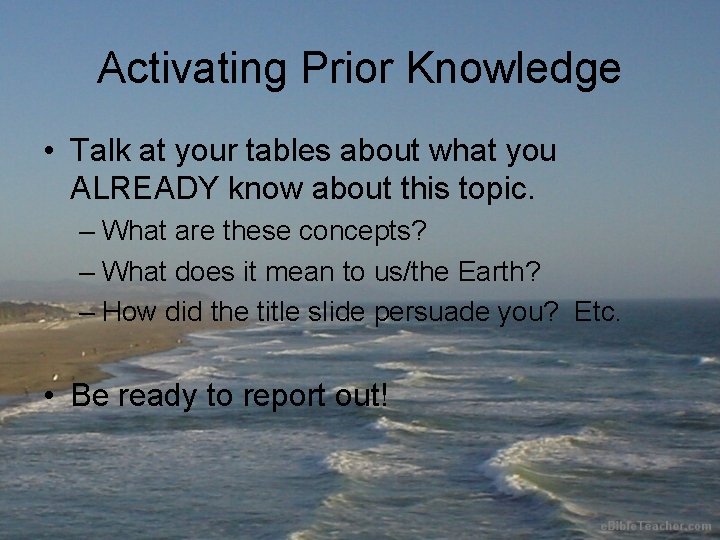 Activating Prior Knowledge

• Talk at your tables about what you ALREADY know about this topic.
– What are these concepts?
– What does it mean to us/the Earth?
– How did the title slide persuade you? Etc.

• Be ready to report out!

eBibleTeacher.com